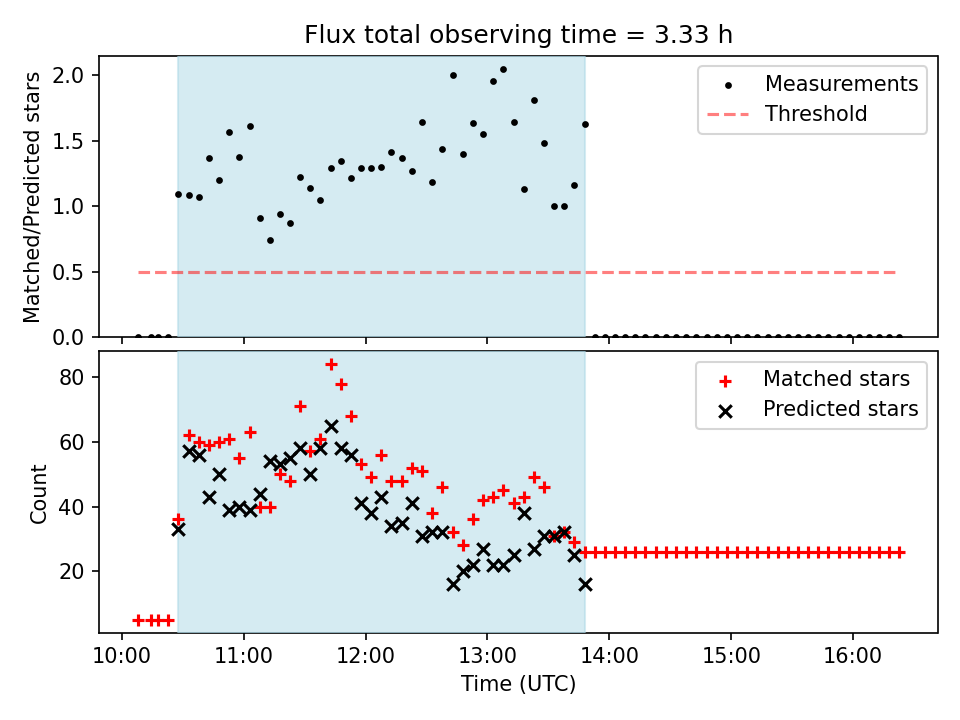 Flux total observing time = 3.33 h

Matched/Predicted stars

2.0
1.5
1.0
0.5
0.0

Measurements
Threshold

Count

80
60
40
20

Matched stars
Predicted stars

10:00 11:00 12:00 13:00 14:00 15:00 16:00

Time (UTC)